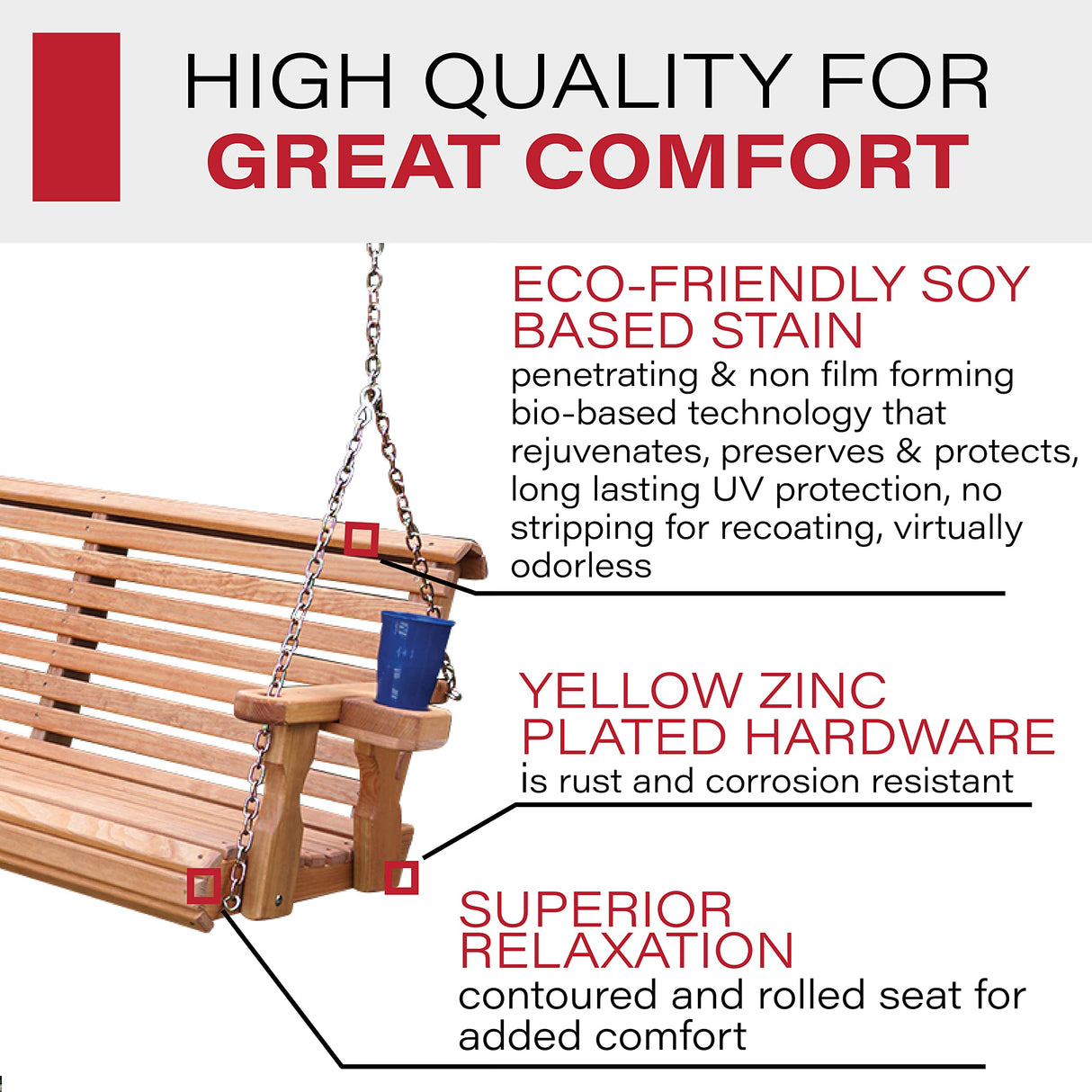 HIGH QUALITY FOR
GREAT COMFORT

ECO-FRIENDLY SOY BASED STAIN
penetrating & non film forming bio-based technology that rejuvenates, preserves & protects, long lasting UV protection, no stripping for recoating, virtually odorless

YELLOW ZINC PLATED HARDWARE
is rust and corrosion resistant

SUPERIOR RELAXATION
contoured and rolled seat for added comfort